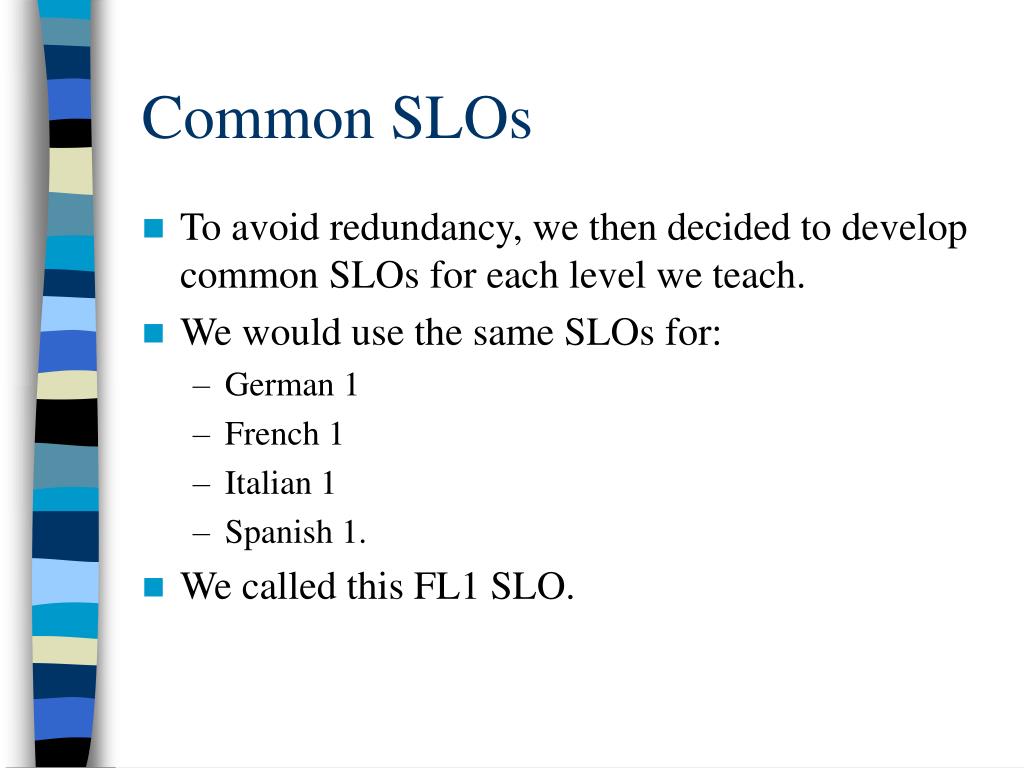 Common SLOs

- To avoid redundancy, we then decided to develop common SLOs for each level we teach.
- We would use the same SLOs for:
  – German 1
  – French 1
  – Italian 1
  – Spanish 1.
- We called this FL1 SLO.